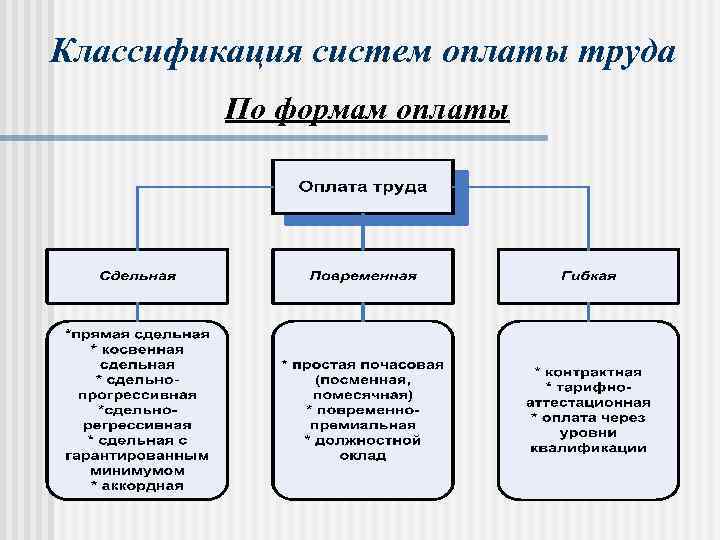 Классификация систем оплаты труда

По формам оплаты

Оплата труда

Сдельная

Повременная

Гибкая

*прямая сдельная
* косвенная сдельная
* сдельно-прогрессивная
*сдельно-регрессивная
* сдельная с гарантированным минимумом
* аккордная

* простая почасовая (посменная, помесячная)
* повременно-премиальная
* должностной оклад

* контрактная
* тарифно-аттестационная
* оплата через уровни квалификации